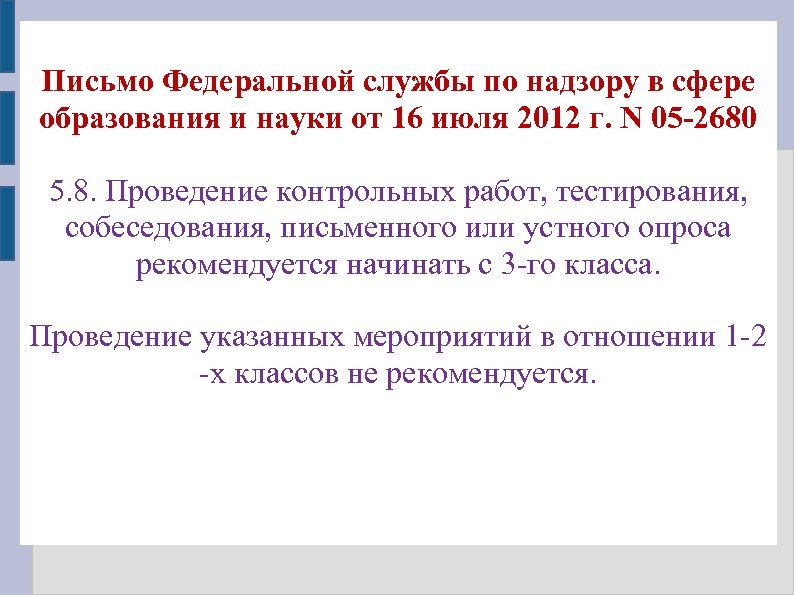 Письмо Федеральной службы по надзору в сфере образования и науки от 16 июля 2012 г. N 05-2680

5.8. Проведение контрольных работ, тестирования, собеседования, письменного или устного опроса рекомендуется начинать с 3-го класса.

Проведение указанных мероприятий в отношении 1-2 -х классов не рекомендуется.